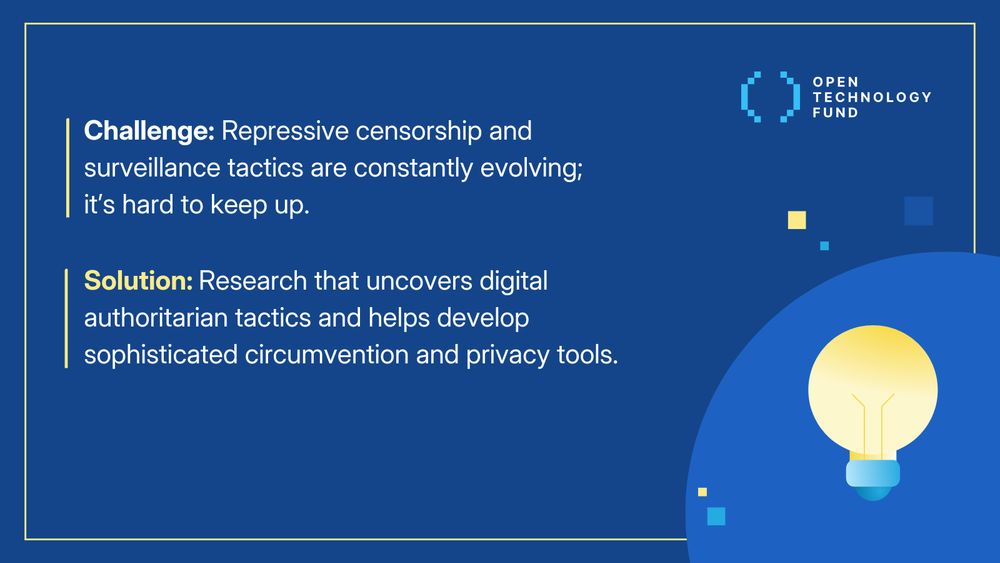 OPEN
TECHNOLOGY
FUND

Challenge: Repressive censorship and surveillance tactics are constantly evolving; it's hard to keep up.

Solution: Research that uncovers digital authoritarian tactics and helps develop sophisticated circumvention and privacy tools.